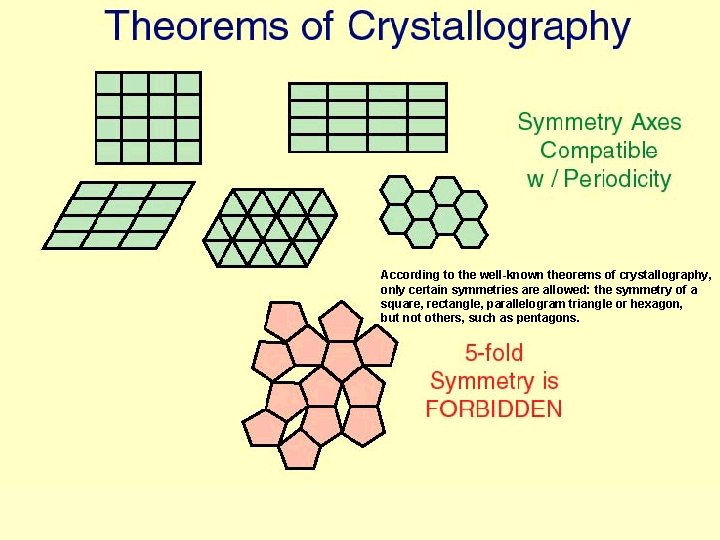 Theorems of Crystallography

Symmetry Axes Compatible w / Periodicity

According to the well-known theorems of crystallography, only certain symmetries are allowed: the symmetry of a square, rectangle, parallelogram triangle or hexagon, but not others, such as pentagons.

5-fold Symmetry is FORBIDDEN